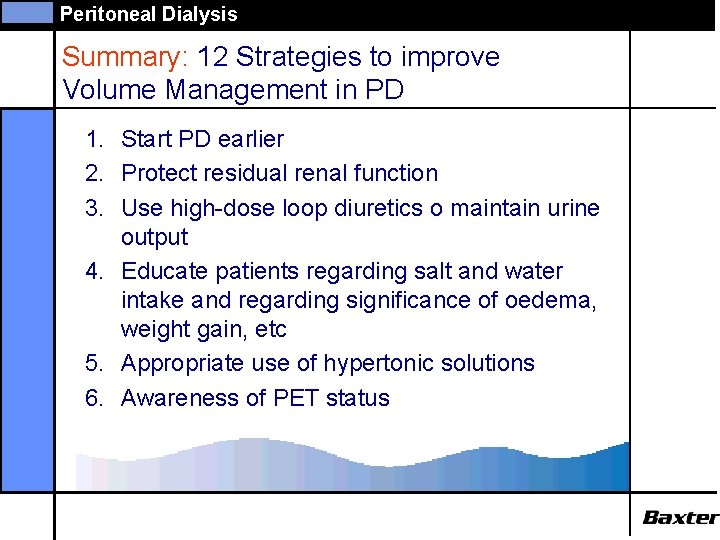 Peritoneal Dialysis

Summary: 12 Strategies to improve Volume Management in PD

1. Start PD earlier
2. Protect residual renal function
3. Use high-dose loop diuretics o maintain urine output
4. Educate patients regarding salt and water intake and regarding significance of oedema, weight gain, etc
5. Appropriate use of hypertonic solutions
6. Awareness of PET status

Baxter